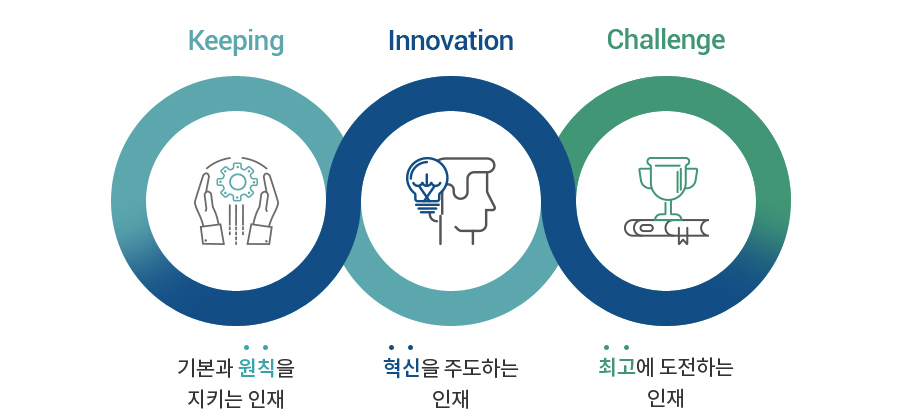 Keeping

Innovation

Challenge

기본과 원칙을 지키는 인재

혁신을 주도하는 인재

최고에 도전하는 인재